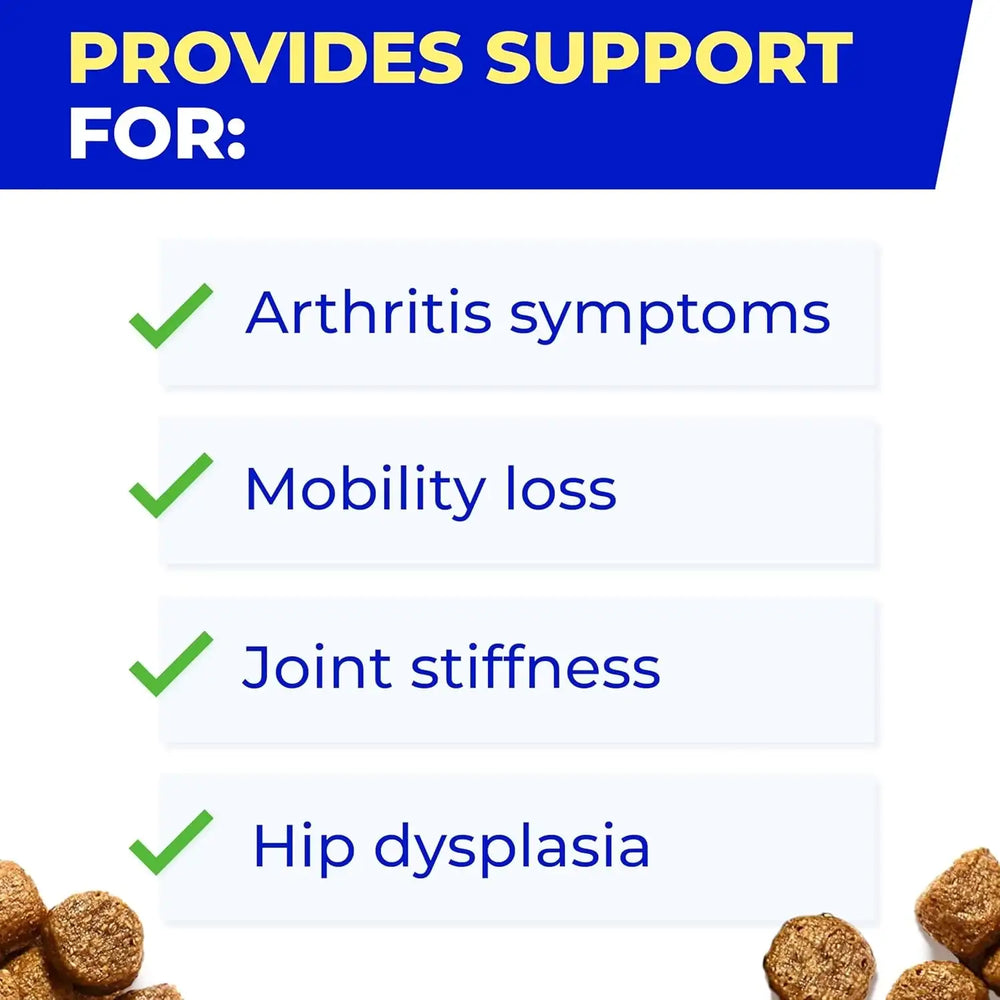 PROVIDES SUPPORT FOR:

Arthritis symptoms

Mobility loss

Joint stiffness

Hip dysplasia